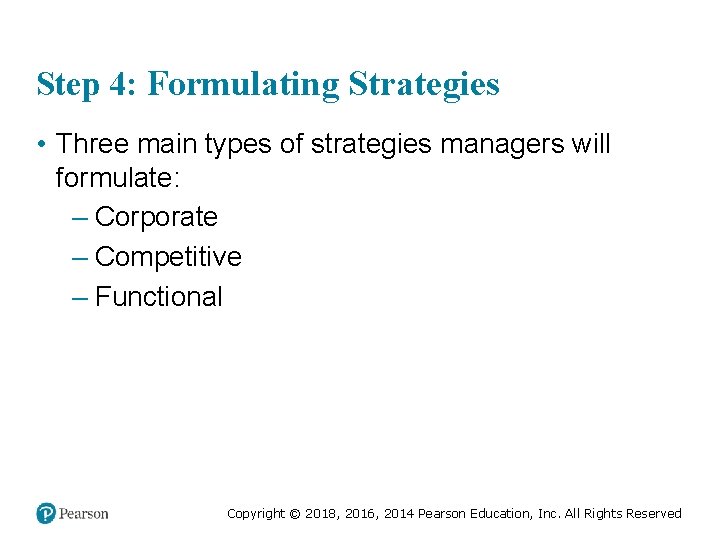 Step 4: Formulating Strategies

• Three main types of strategies managers will formulate:
– Corporate
– Competitive
– Functional

Pearson

Copyright © 2018, 2016, 2014 Pearson Education, Inc. All Rights Reserved